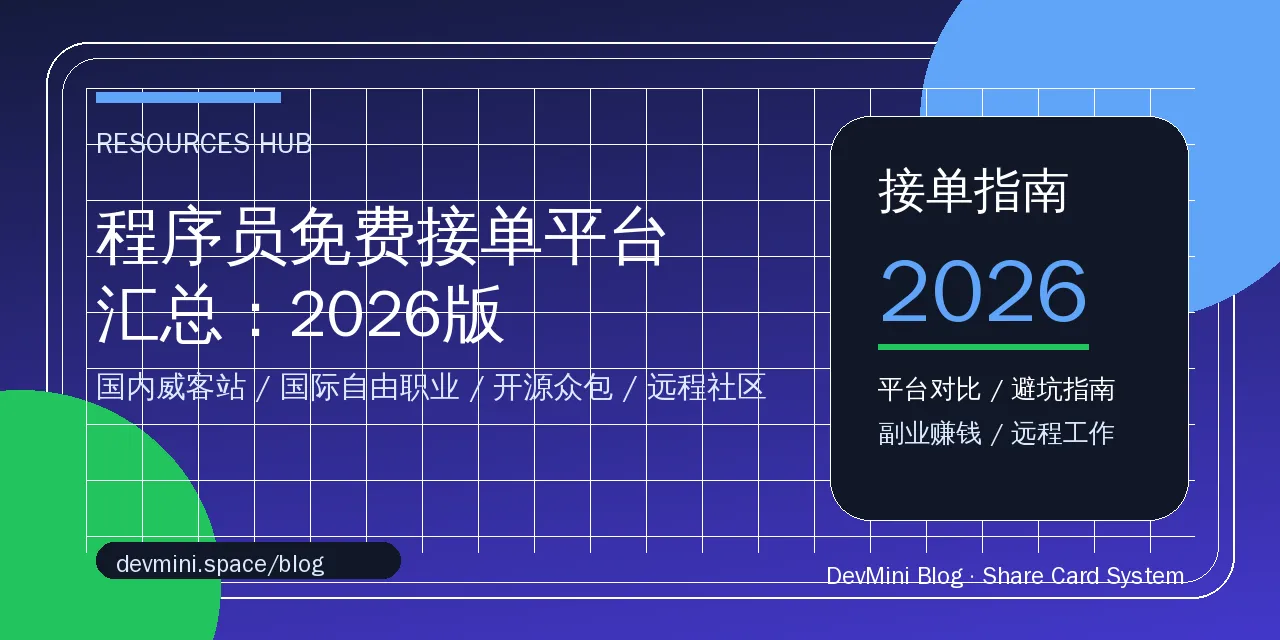 RESOURCES HUB

程序员免费接单平台汇总：2026版

国内威客站 / 国际自由职业 / 开源众包 / 远程社区

接单指南

2026

平台对比 / 避坑指南
副业赚钱 / 远程工作

devmini.space/blog

DevMini Blog · Share Card System